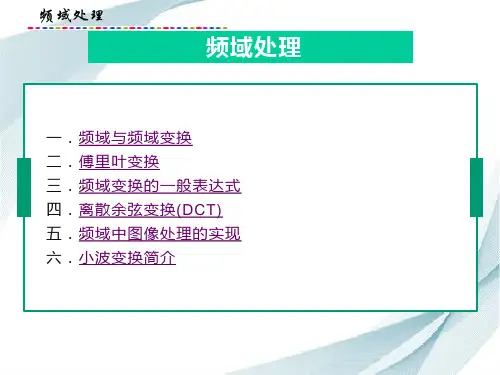 频域处理

频域处理

一．频域与频域变换
二．傅里叶变换
三．频域变换的一般表达式
四．离散余弦变换(DCT)
五．频域中图像处理的实现
六．小波变换简介